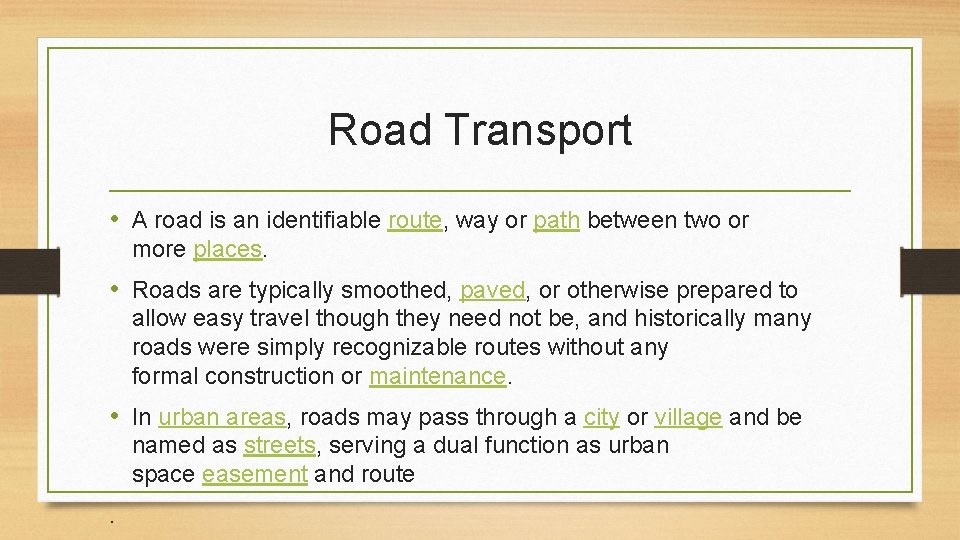 Road Transport

• A road is an identifiable route, way or path between two or more places.

• Roads are typically smoothed, paved, or otherwise prepared to allow easy travel though they need not be, and historically many roads were simply recognizable routes without any formal construction or maintenance.

• In urban areas, roads may pass through a city or village and be named as streets, serving a dual function as urban space easement and route

.